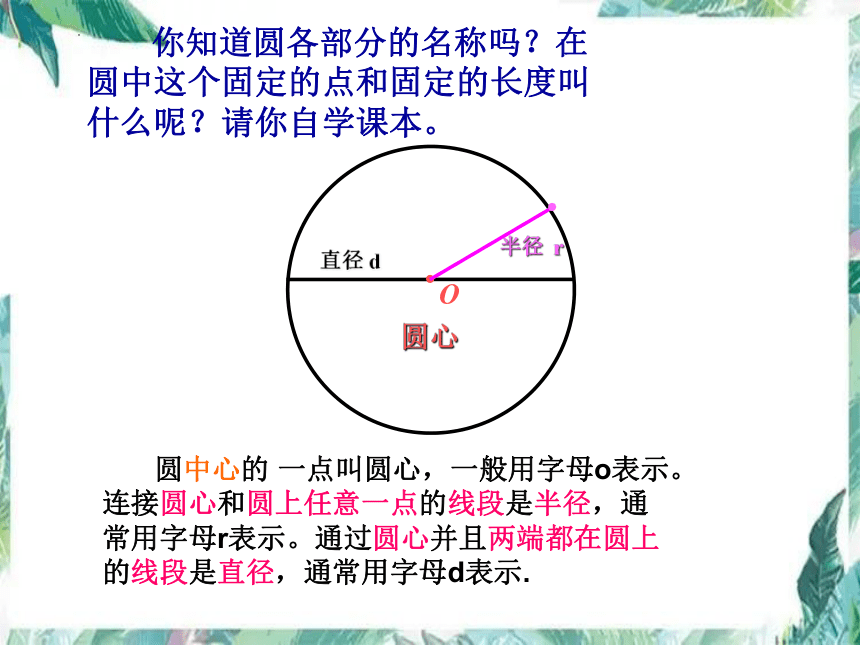 你知道圆各部分的名称吗？在圆中这个固定的点和固定的长度叫什么呢？请你自学课本。

直径 d

半径 r

O

圆心

圆中心的 一点叫圆心，一般用字母o表示。连接圆心和圆上任意一点的线段是半径，通常用字母r表示。通过圆心并且两端都在圆上的线段是直径，通常用字母d表示.